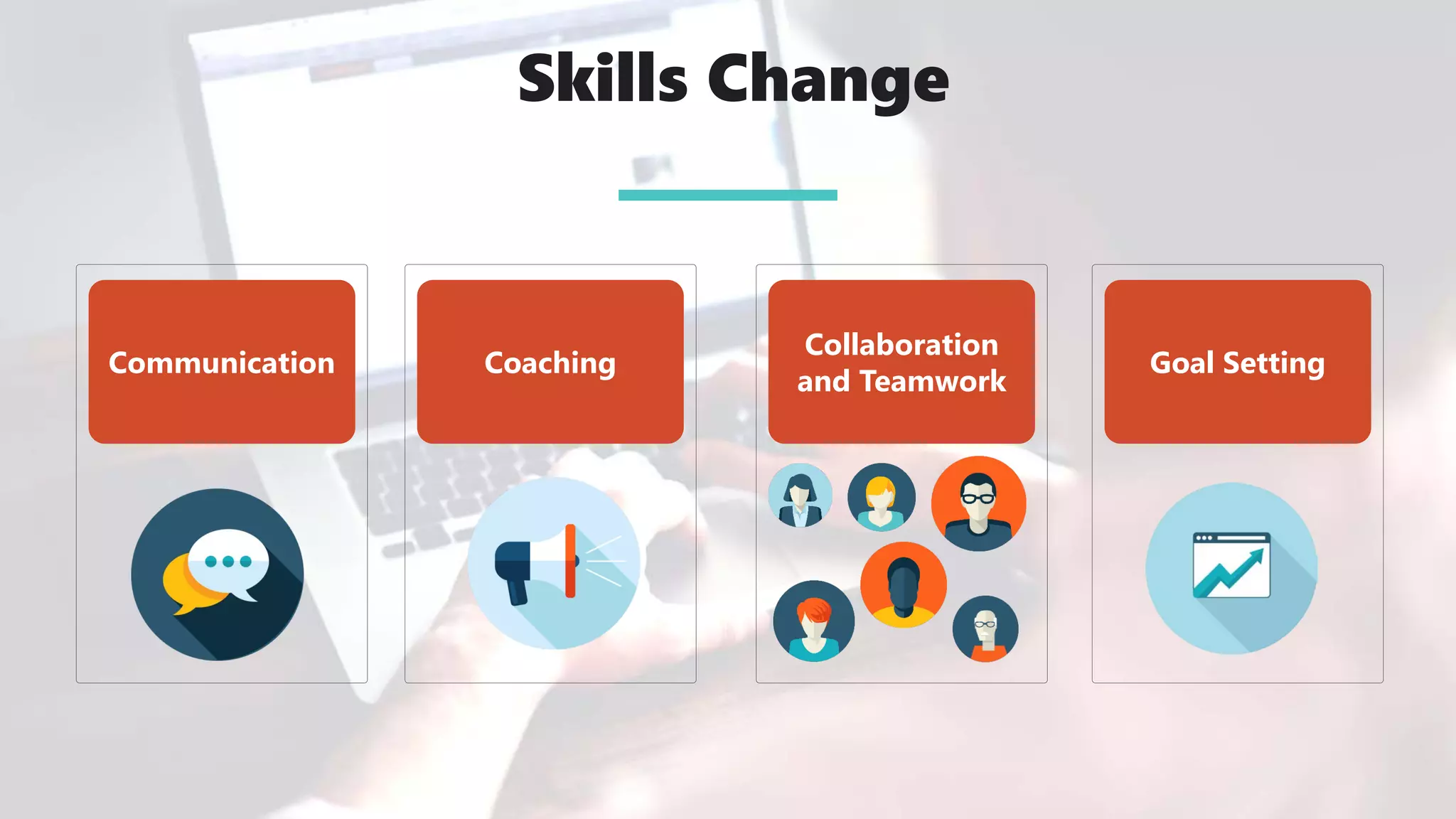 Skills Change

Communication

Coaching

Collaboration and Teamwork

Goal Setting